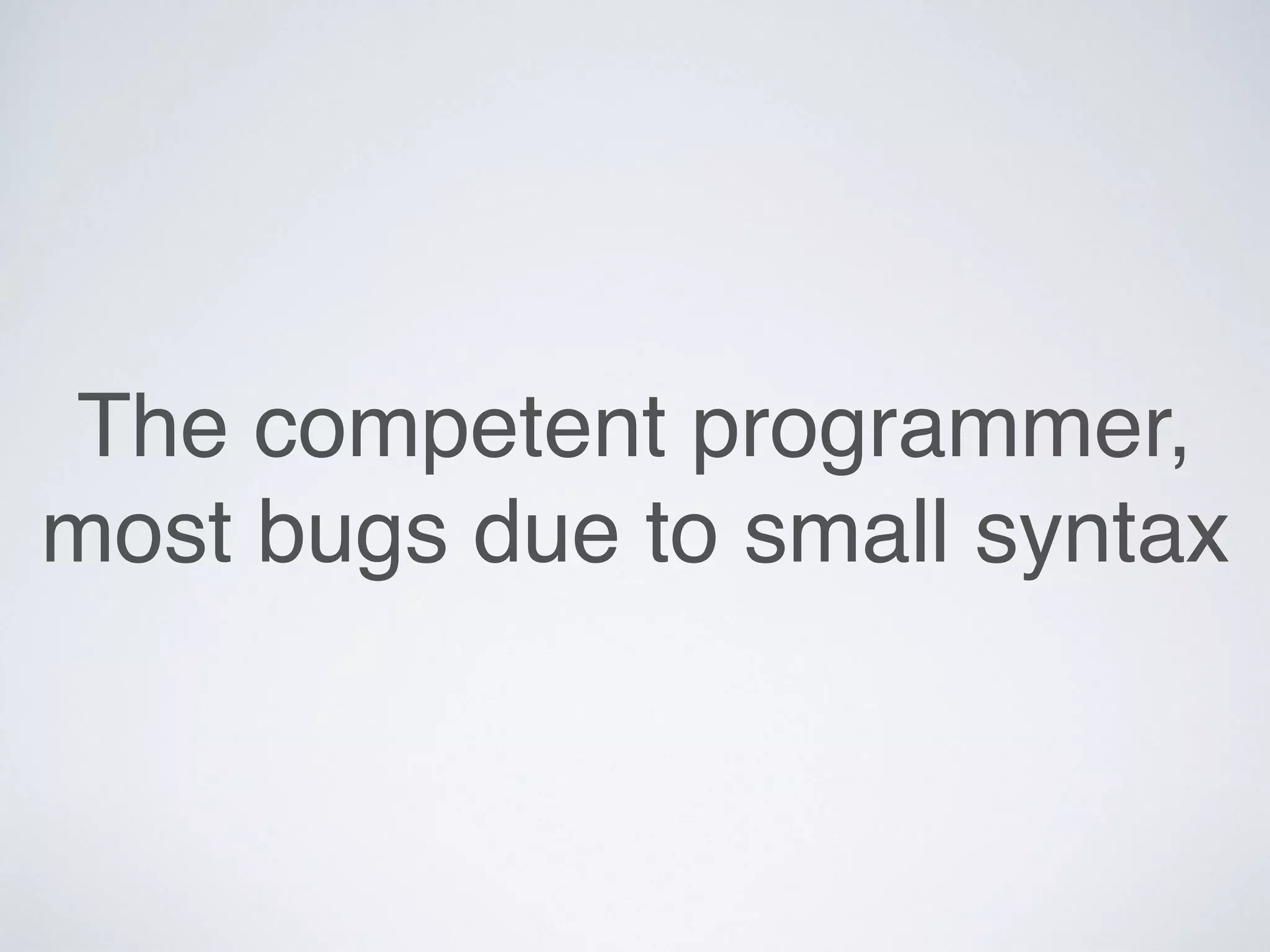 The competent programmer, most bugs due to small syntax